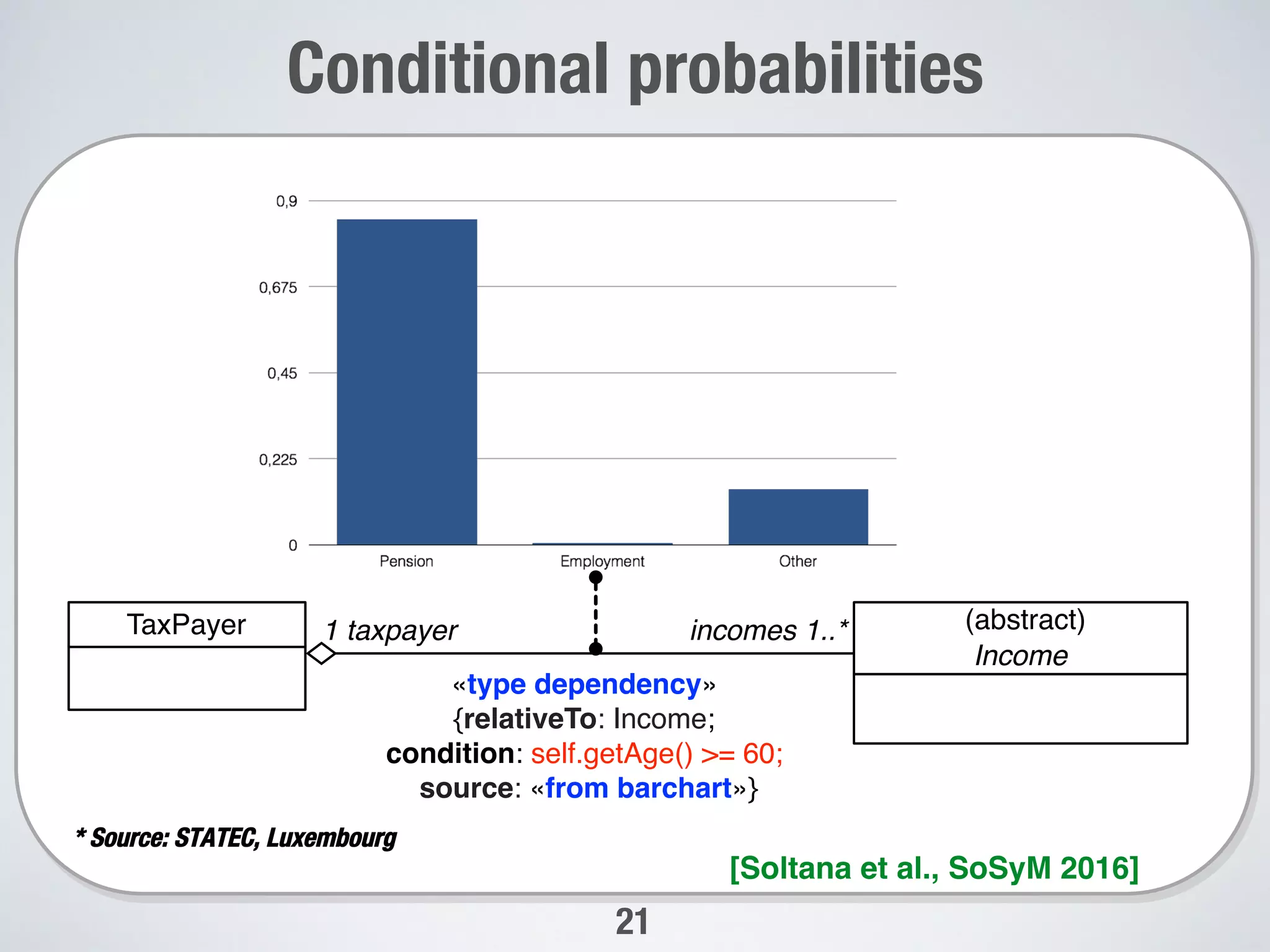 Conditional probabilities

0,9
0,675
0,45
0,225
0
Pension
Employment
Other

TaxPayer

1 taxpayer

incomes 1..*

(abstract)
Income

«type dependency»
{relativeTo: Income;
condition: self.getAge() >= 60;
source: «from barchart»}

* Source: STATEC, Luxembourg

[Soltana et al., SoSyM 2016]

21